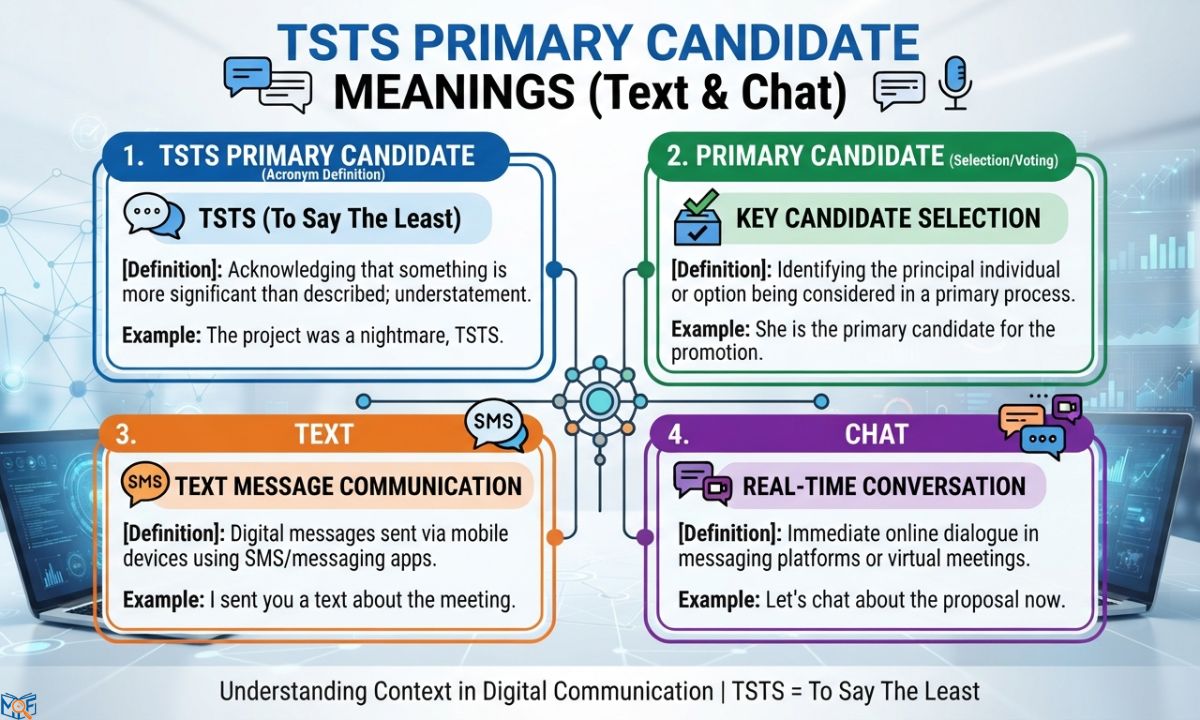 TSTS PRIMARY CANDIDATE
MEANINGS (Text & Chat)

1. TSTS PRIMARY CANDIDATE
(Acronym Definition)

TSTS (To Say The Least)

[Definition]: Acknowledging that something is more significant than described; understatement.

Example: The project was a nightmare, TSTS.

2. PRIMARY CANDIDATE (Selection/Voting)

KEY CANDIDATE SELECTION

[Definition]: Identifying the principal individual or option being considered in a primary process.

Example: She is the primary candidate for the promotion.

3. TEXT

SMS

SMS TEXT MESSAGE COMMUNICATION

[Definition]: Digital messages sent via mobile devices using SMS/messaging apps.

Example: I sent you a text about the meeting.

4. CHAT

REAL-TIME CONVERSATION

[Definition]: Immediate online dialogue in messaging platforms or virtual meetings.

Example: Let's chat about the proposal now.

Understanding Context in Digital Communication | TSTS = To Say The Least